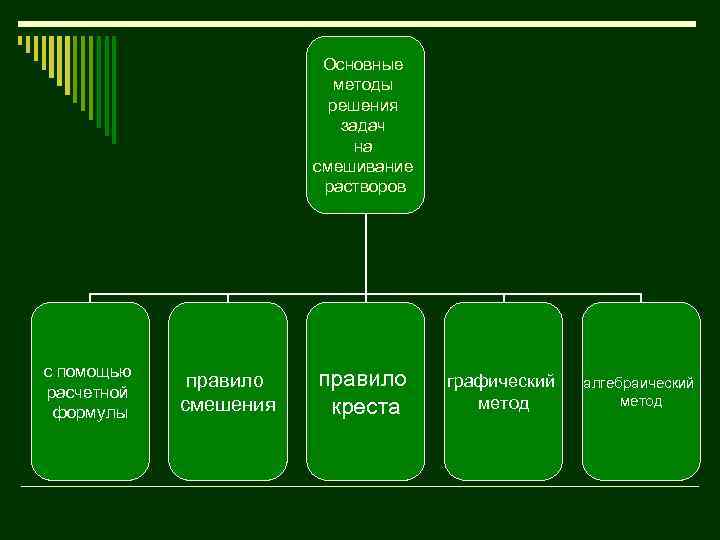 Основные методы решения задач на смешивание растворов

с помощью расчетной формулы

правило смешения

правило креста

графический метод

алгебраический метод